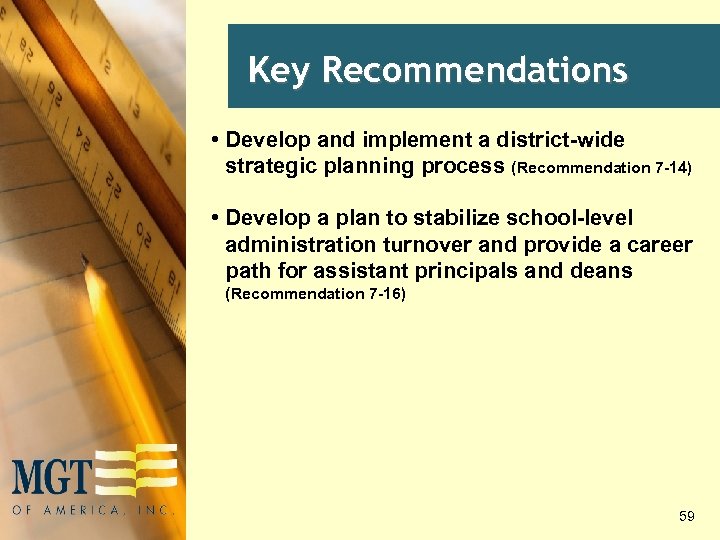 Key Recommendations

• Develop and implement a district-wide strategic planning process (Recommendation 7-14)

• Develop a plan to stabilize school-level administration turnover and provide a career path for assistant principals and deans (Recommendation 7-16)

MGT
OF AMERICA, INC.

59